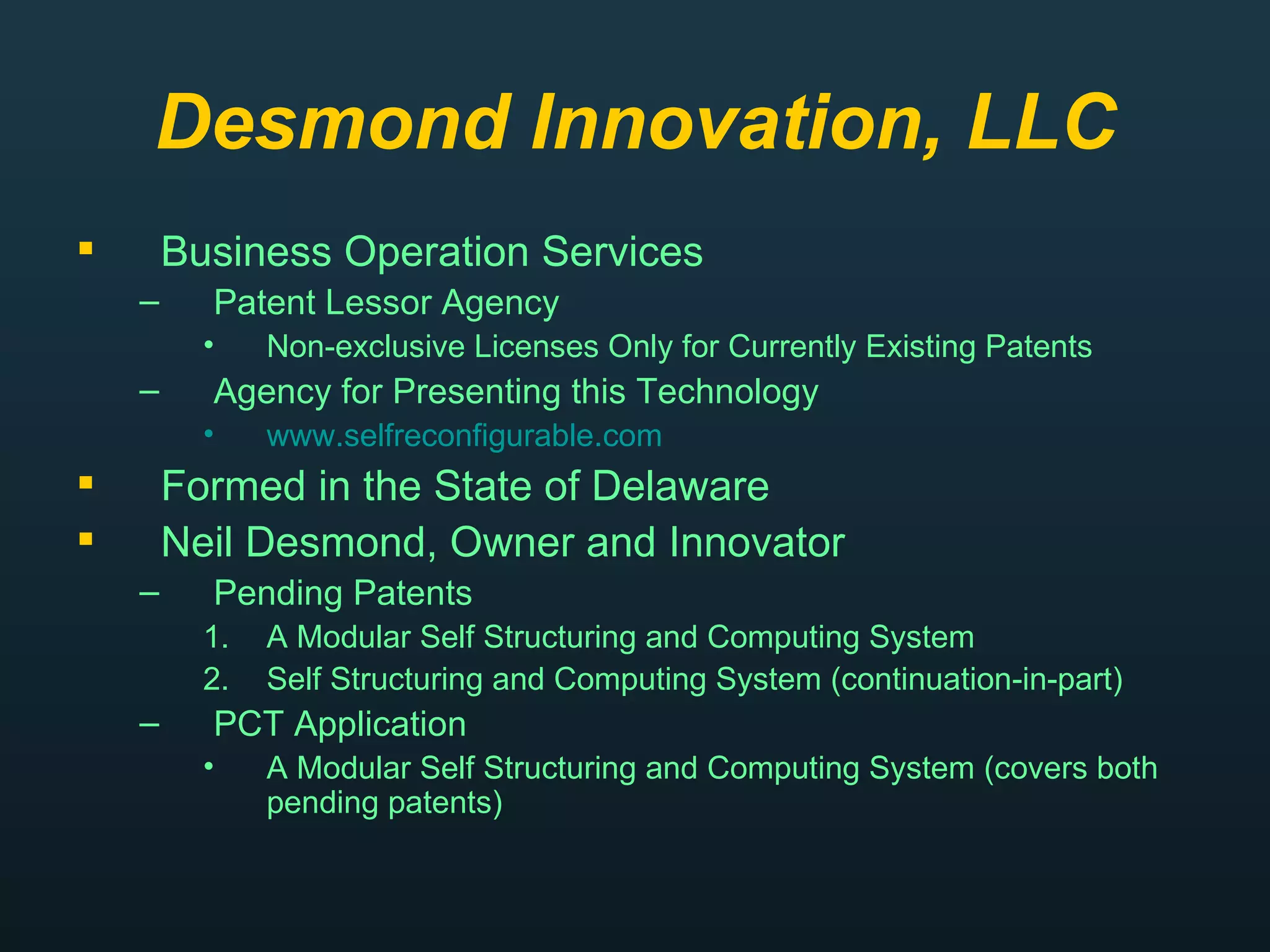 Desmond Innovation, LLC

▪ Business Operation Services
– Patent Lessor Agency
• Non-exclusive Licenses Only for Currently Existing Patents
– Agency for Presenting this Technology
• www.selfreconfigurable.com

▪ Formed in the State of Delaware

▪ Neil Desmond, Owner and Innovator
– Pending Patents
1. A Modular Self Structuring and Computing System
2. Self Structuring and Computing System (continuation-in-part)
– PCT Application
• A Modular Self Structuring and Computing System (covers both pending patents)